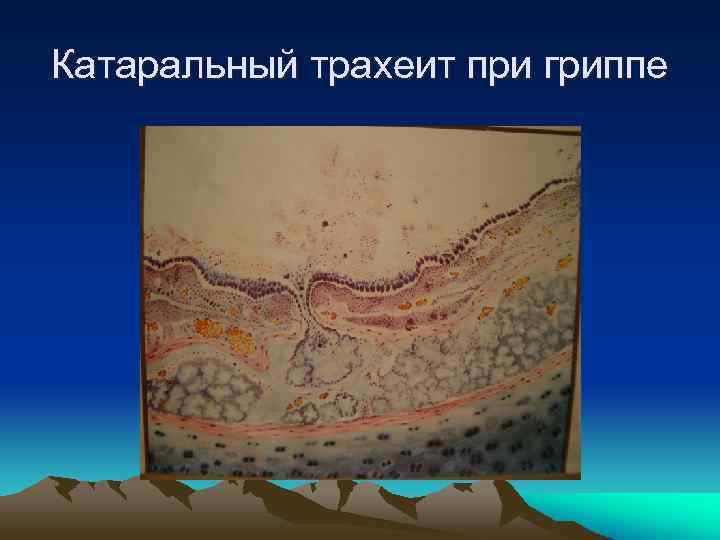 Катаральный трахеит при гриппе